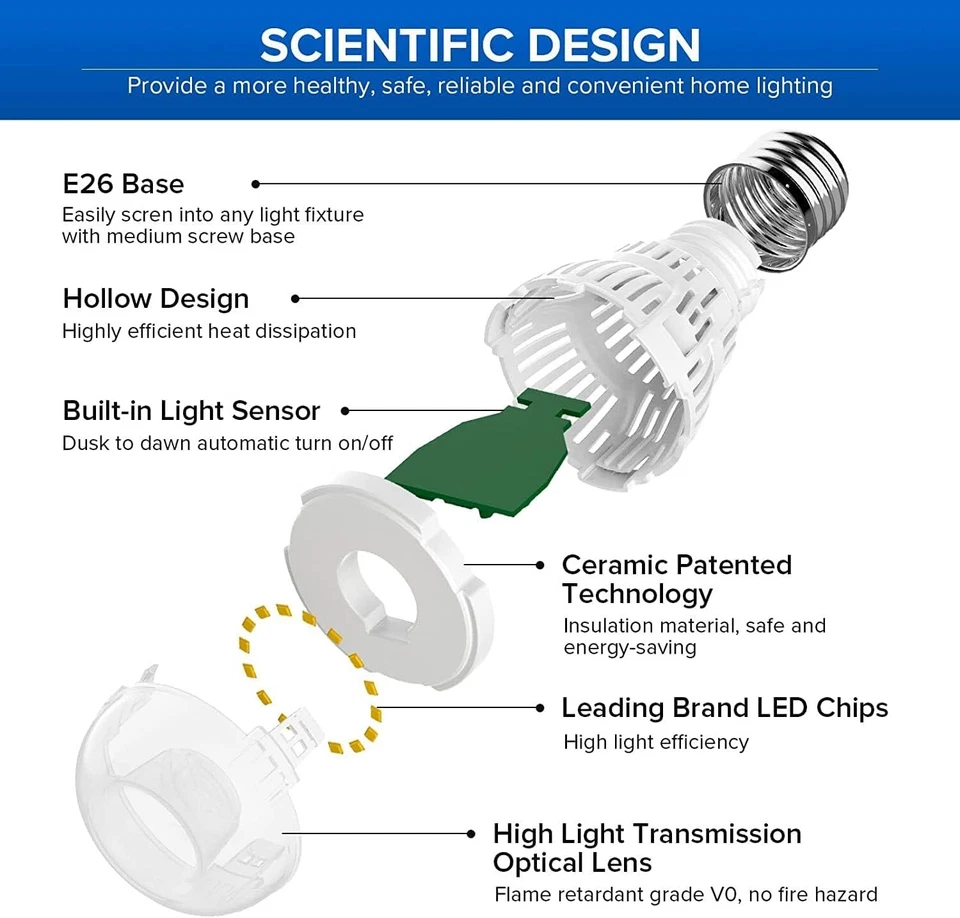 SCIENTIFIC DESIGN

Provide a more healthy, safe, reliable and convenient home lighting

E26 Base
Easily scren into any light fixture with medium screw base

Hollow Design
Highly efficient heat dissipation

Built-in Light Sensor
Dusk to dawn automatic turn on/off

Ceramic Patented Technology
Insulation material, safe and energy-saving

Leading Brand LED Chips
High light efficiency

High Light Transmission Optical Lens
Flame retardant grade V0, no fire hazard